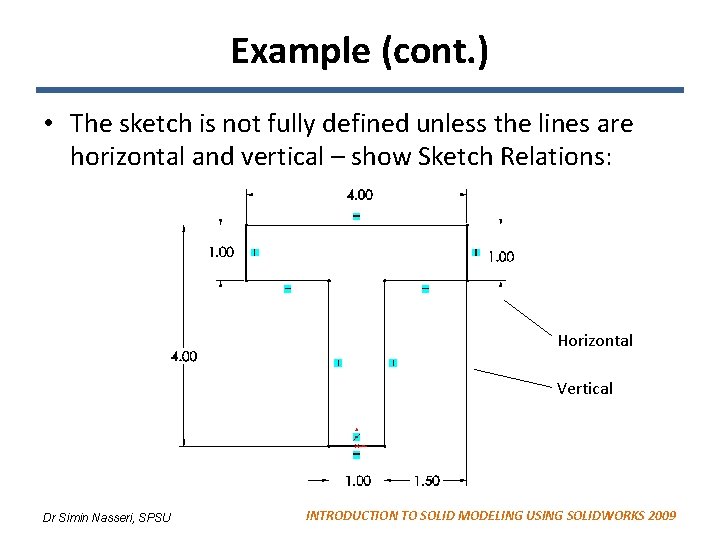 Example (cont.)

• The sketch is not fully defined unless the lines are horizontal and vertical – show Sketch Relations:

4.00

1.00

1.00

4.00

Horizontal

Vertical

1.00

1.50

Dr Simin Nasseri, SPSU

INTRODUCTION TO SOLID MODELING USING SOLIDWORKS 2009